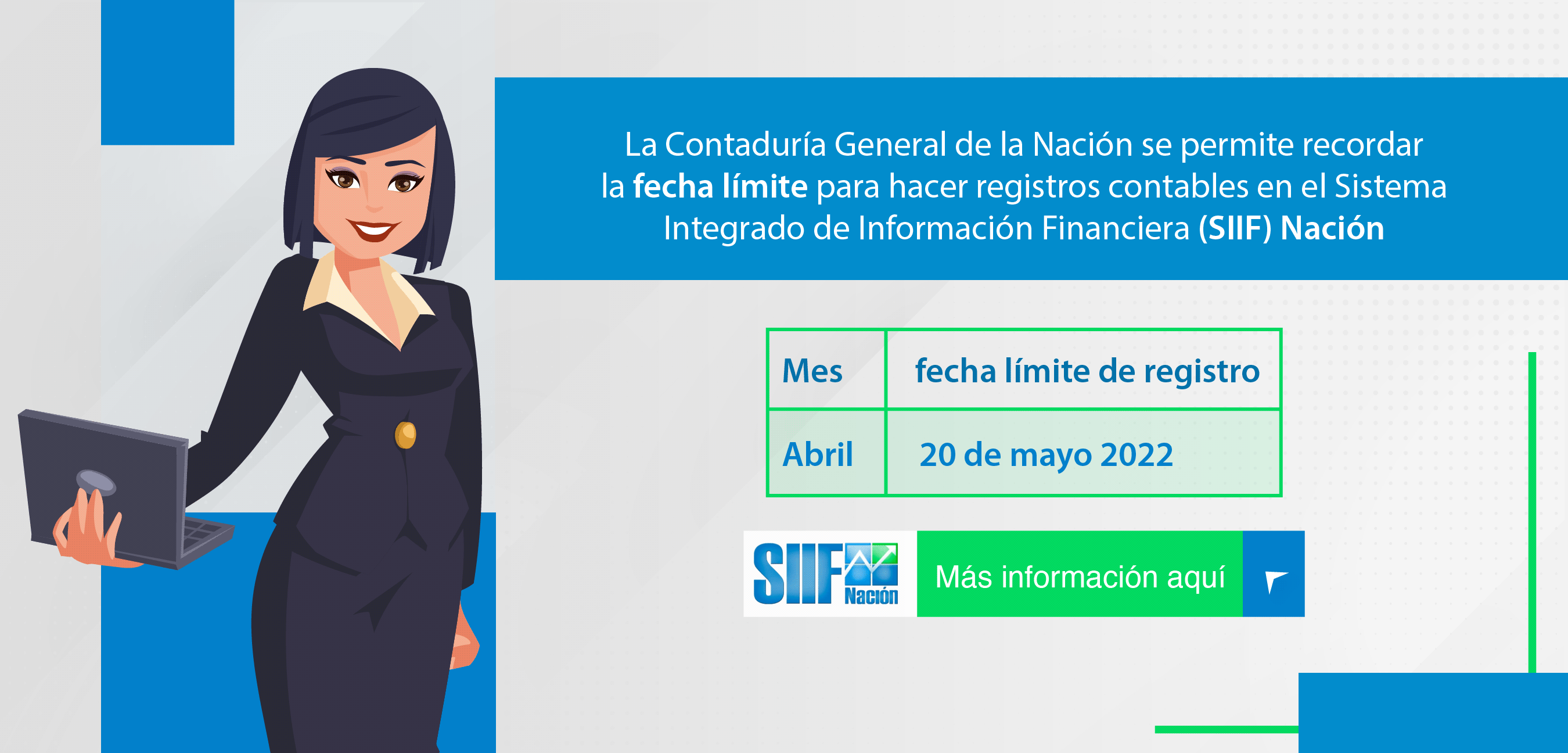 La Contaduría General de la Nación se permite recordar la fecha límite para hacer registros contables en el Sistema Integrado de Información Financiera (SIIF) Nación

| Mes | fecha límite de registro |
|---|---|
| Abril | 20 de mayo 2022 |

SIIF Nación

Más información aquí